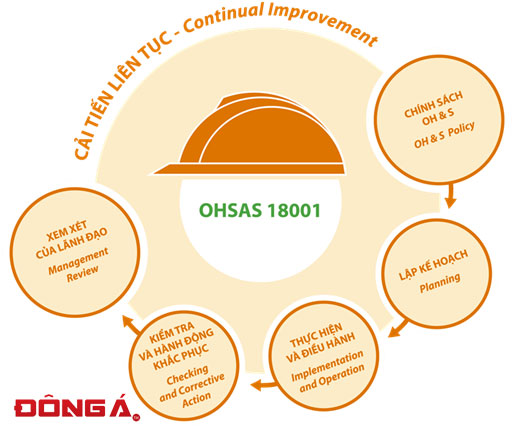 CẢI TIẾN LIÊN TỤC - Continual Improvement

OHSAS 18001

CHÍNH SÁCH OH & S
OH & S Policy

LẬP KẾ HOẠCH
Planning

THỰC HIỆN VÀ ĐIỀU HÀNH
Implementation and Operation

KIỂM TRA VÀ HÀNH ĐỘNG KHẮC PHỤC
Checking and Corrective Action

XEM XÉT CỦA LÃNH ĐẠO
Management Review

ĐÔNG Á